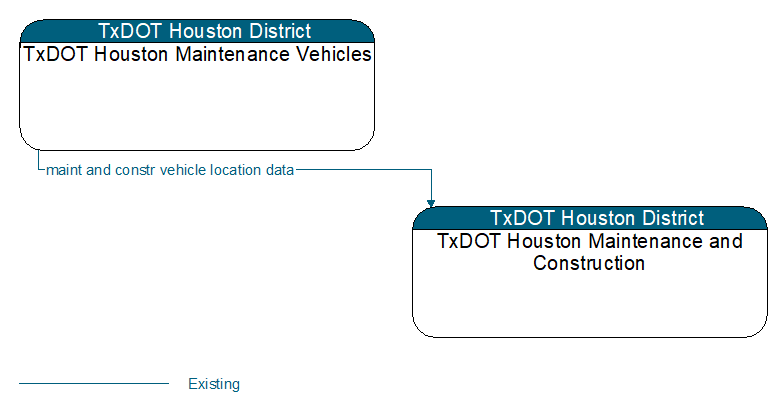 TxDOT Houston District
TxDOT Houston Maintenance Vehicles

maint and constr vehicle location data

TxDOT Houston District
TxDOT Houston Maintenance and Construction

Existing